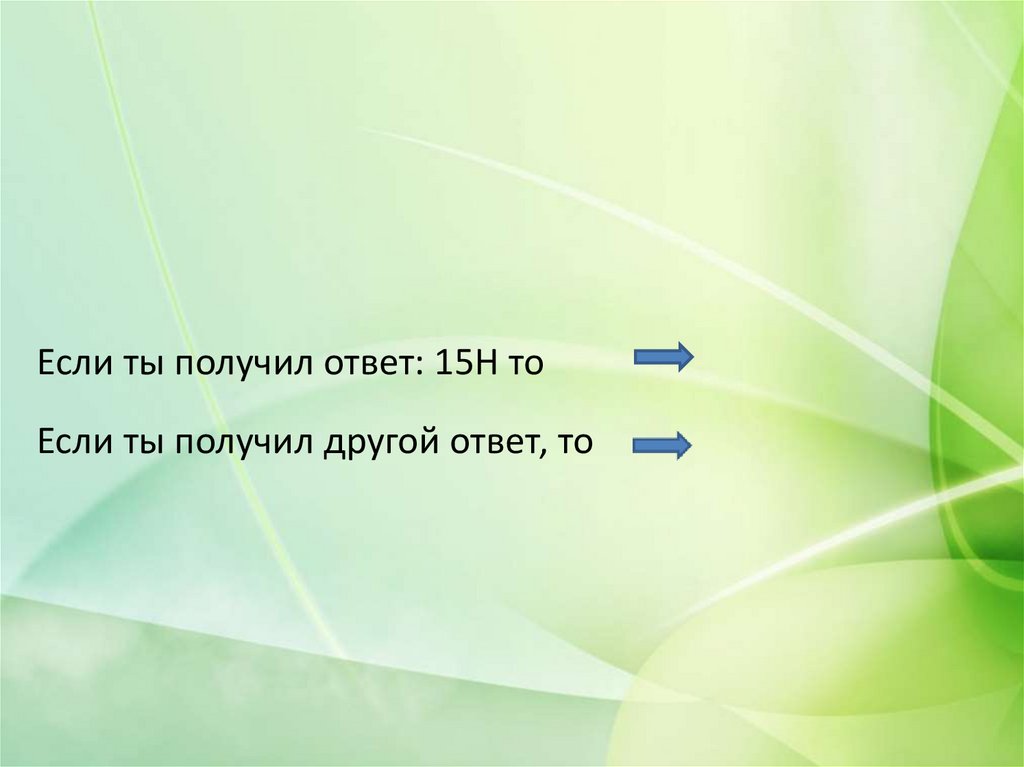 Если ты получил ответ: 15Н то

Если ты получил другой ответ, то